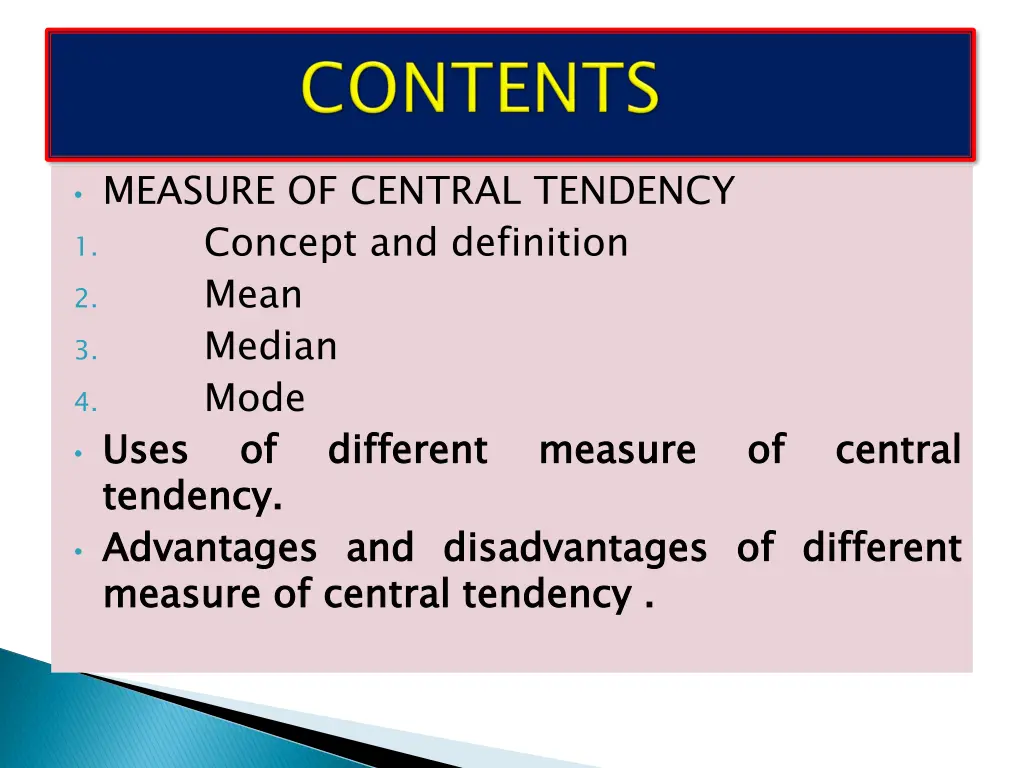 CONTENTS

• MEASURE OF CENTRAL TENDENCY
1. Concept and definition
2. Mean
3. Median
4. Mode
• Uses of different measure of central tendency.
• Advantages and disadvantages of different measure of central tendency .